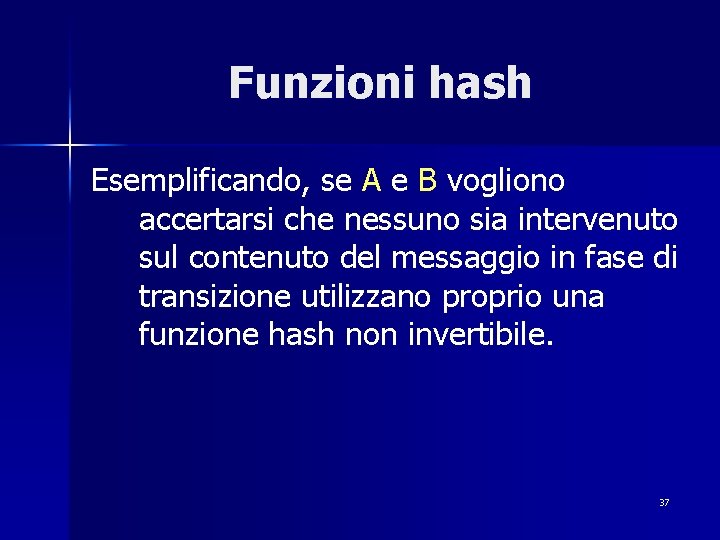 Funzioni hash

Esemplificando, se A e B vogliono accertarsi che nessuno sia intervenuto sul contenuto del messaggio in fase di transizione utilizzano proprio una funzione hash non invertibile.

37